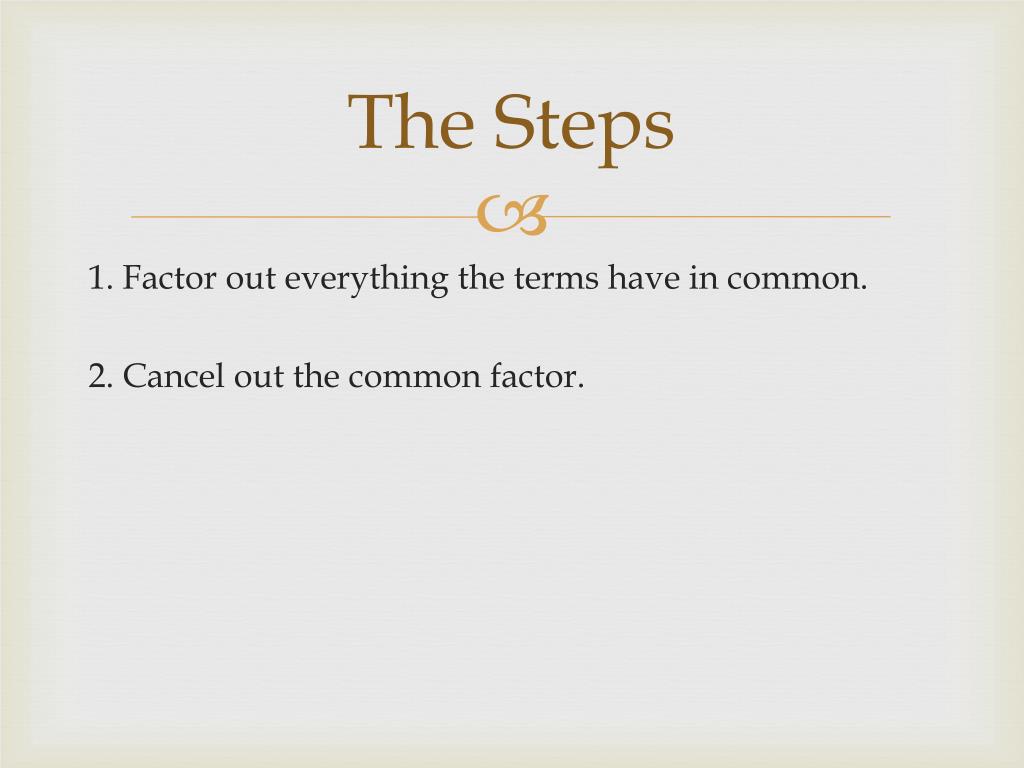 The Steps

1. Factor out everything the terms have in common.

2. Cancel out the common factor.